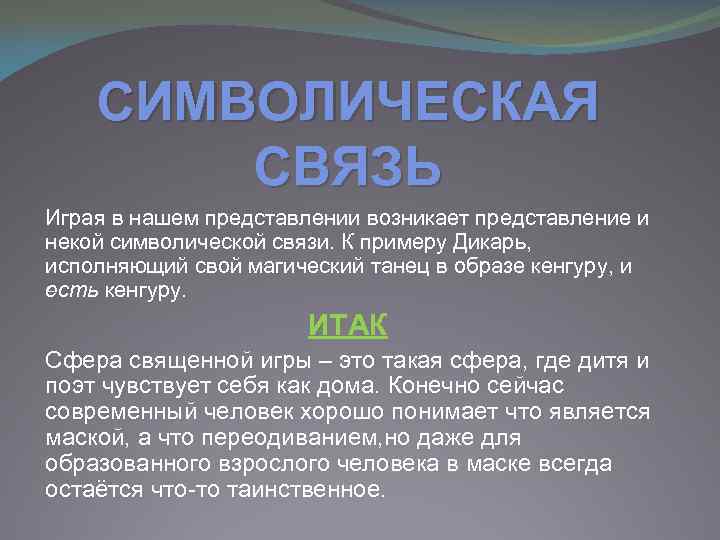 СИМВОЛИЧЕСКАЯ СВЯЗЬ

Играя в нашем представлении возникает представление и некой символической связи. К примеру Дикарь, исполняющий свой магический танец в образе кенгуру, и есть кенгуру.

ИТАК

Сфера священной игры – это такая сфера, где дитя и поэт чувствует себя как дома. Конечно сейчас современный человек хорошо понимает что является маской, а что переодиванием,но даже для образованного взрослого человека в маске всегда остаётся что-то таинственное.